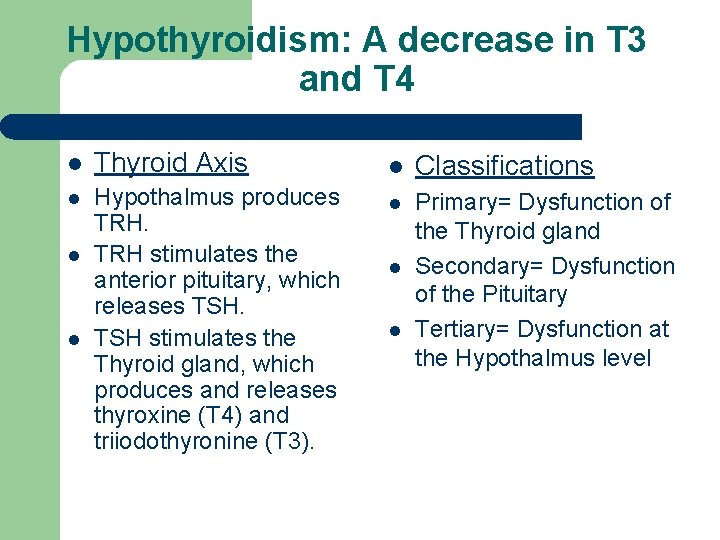 Hypothyroidism: A decrease in T3 and T4

- Thyroid Axis
- Hypothalmus produces TRH.
- TRH stimulates the anterior pituitary, which releases TSH.
- TSH stimulates the Thyroid gland, which produces and releases thyroxine (T4) and triiodothyronine (T3).

- Classifications
- Primary= Dysfunction of the Thyroid gland
- Secondary= Dysfunction of the Pituitary
- Tertiary= Dysfunction at the Hypothalmus level